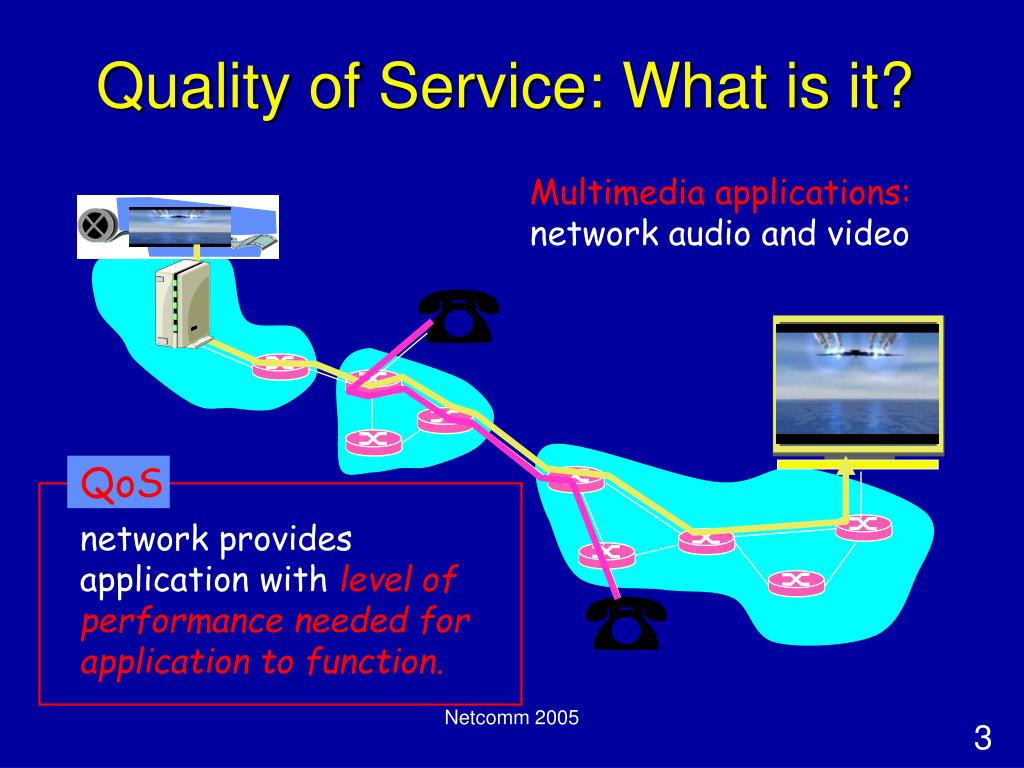 Quality of Service: What is it?

Multimedia applications: network audio and video

QoS

network provides application with level of performance needed for application to function.

Netcomm 2005

3